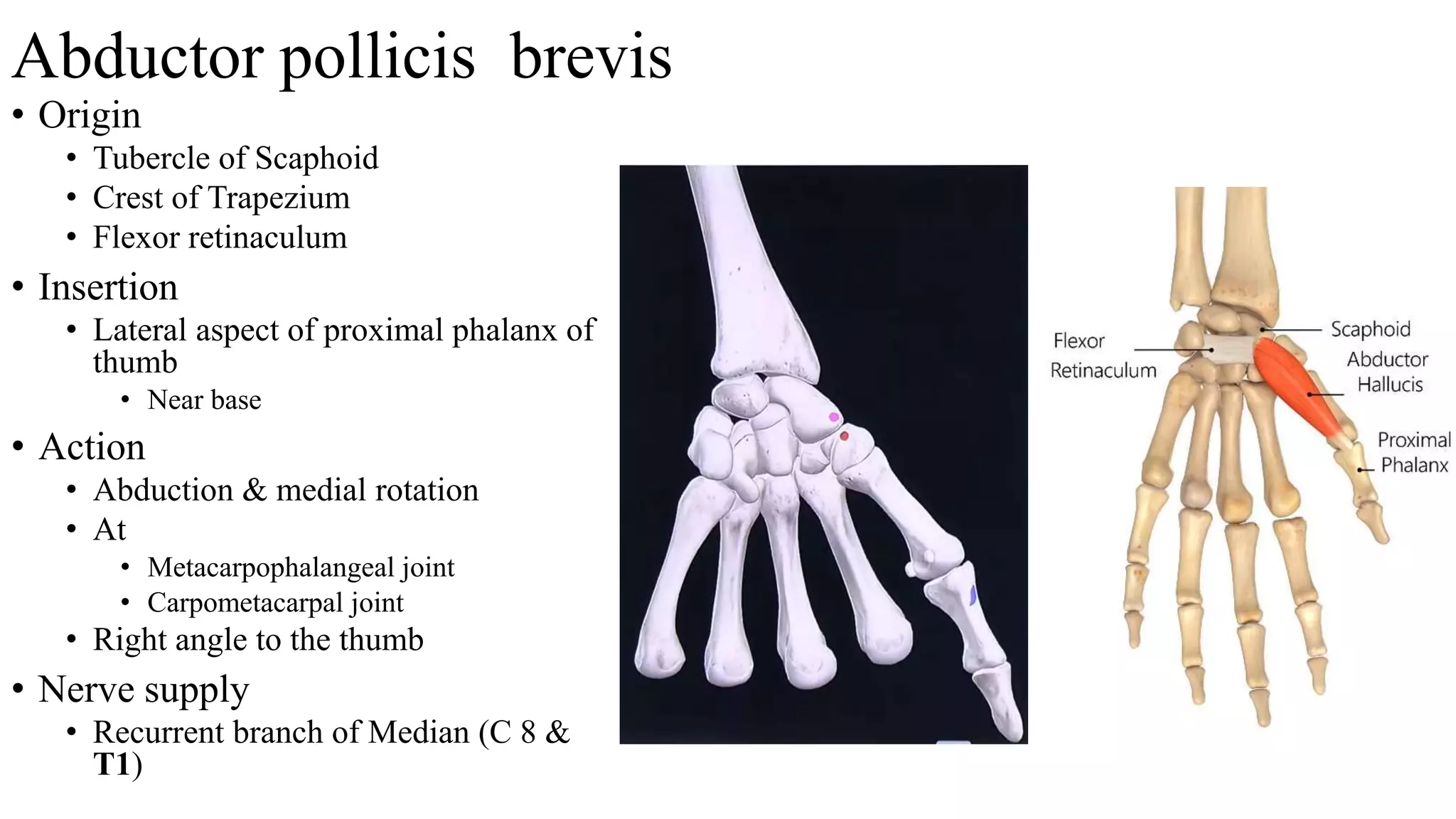 Abductor pollicis brevis

• Origin
  • Tubercle of Scaphoid
  • Crest of Trapezium
  • Flexor retinaculum
• Insertion
  • Lateral aspect of proximal phalanx of thumb
    • Near base
• Action
  • Abduction & medial rotation
  • At
    • Metacarpophalangeal joint
    • Carpometacarpal joint
  • Right angle to the thumb
• Nerve supply
  • Recurrent branch of Median (C 8 & T1)

Flexor Retinaculum
Scaphoid
Abductor Hallucis
Proximal Phalanx